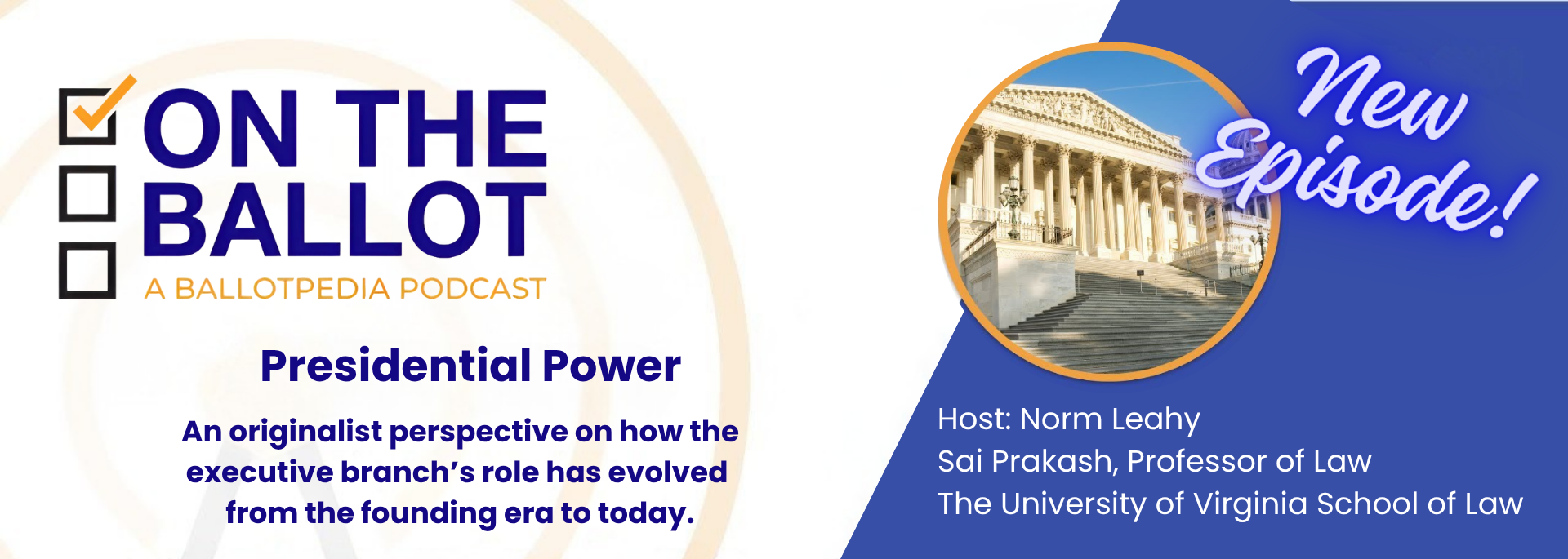 ON THE BALLOT
A BALLOTPEDIA PODCAST

Presidential Power

An originalist perspective on how the executive branch's role has evolved from the founding era to today.

New Episode!

Host: Norm Leahy
Sai Prakash, Professor of Law
The University of Virginia School of Law